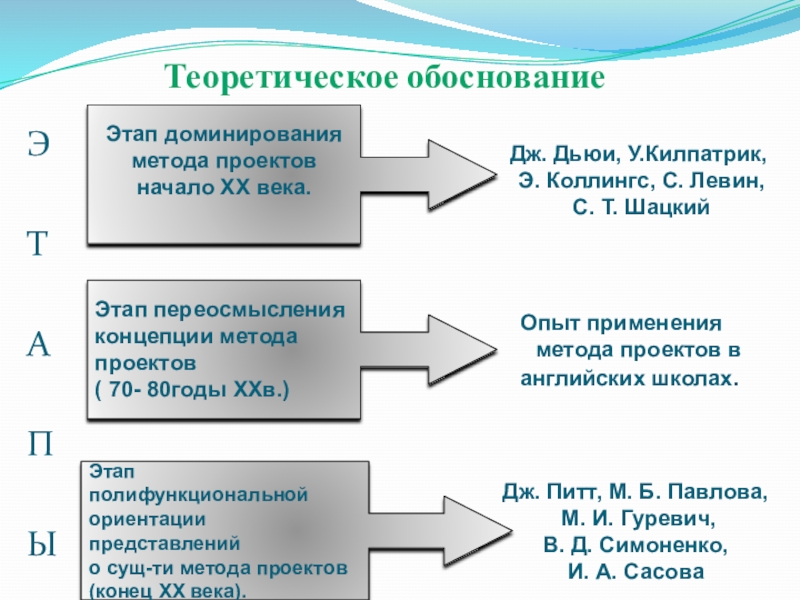 Теоретическое обоснование

Э
Т
А
П
Ы

Этап доминирования метода проектов начало XX века.

Дж. Дьюи, У.Килпатрик, Э. Коллингс, С. Левин, С. Т. Шацкий

Этап переосмысления концепции метода проектов
( 70- 80годы XXв.)

Опыт применения метода проектов в английских школах.

Этап полифункциональной ориентации представлений о сущ-ти метода проектов (конец XX века).

Дж. Питт, М. Б. Павлова, М. И. Гуревич, В. Д. Симоненко, И. А. Сасова